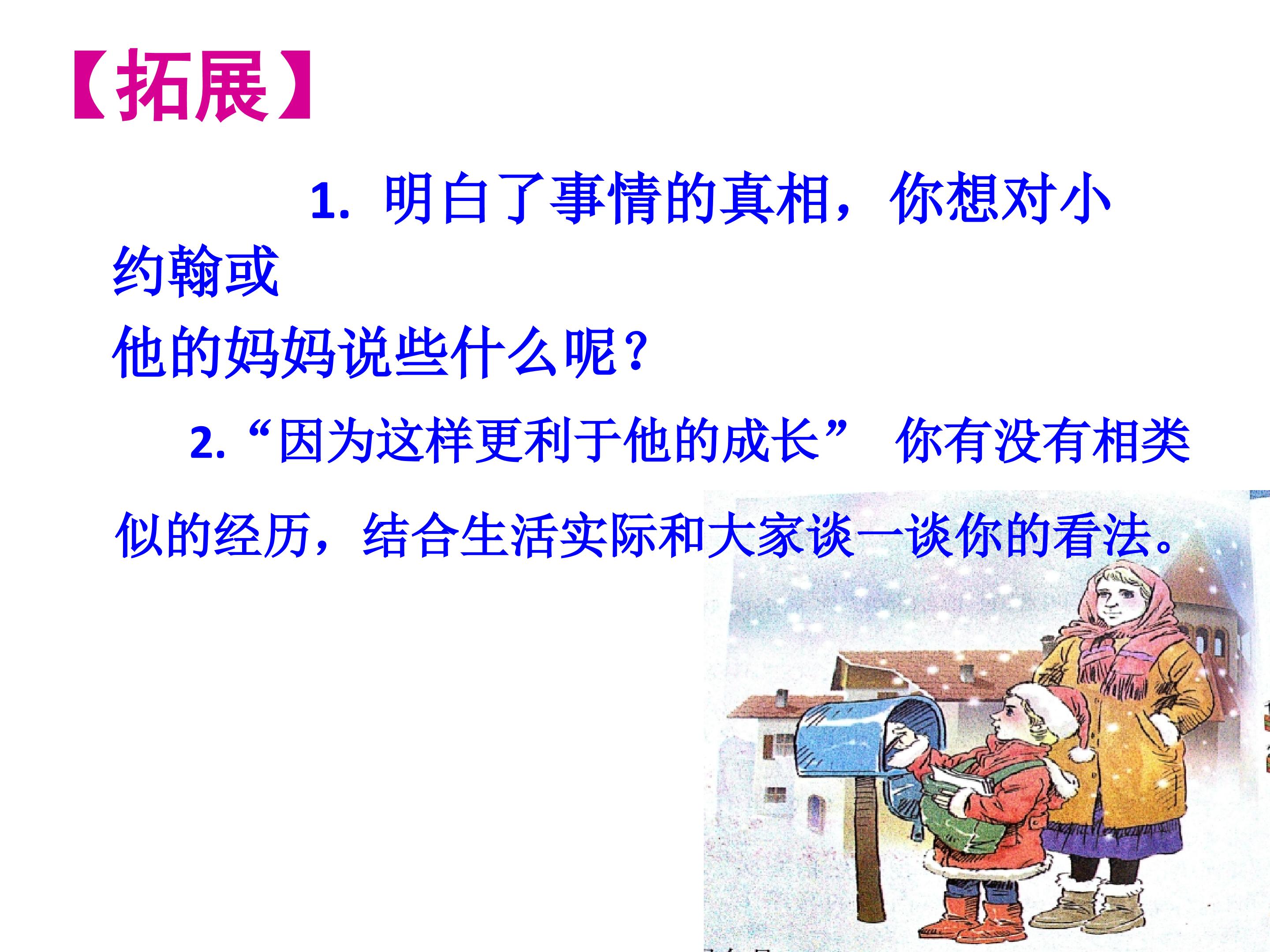 【拓展】

1. 明白了事情的真相，你想对小约翰或他的妈妈说些什么呢？

2. “因为这样更利于他的成长” 你有没有相类似的经历，结合生活实际和大家谈一谈你的看法。